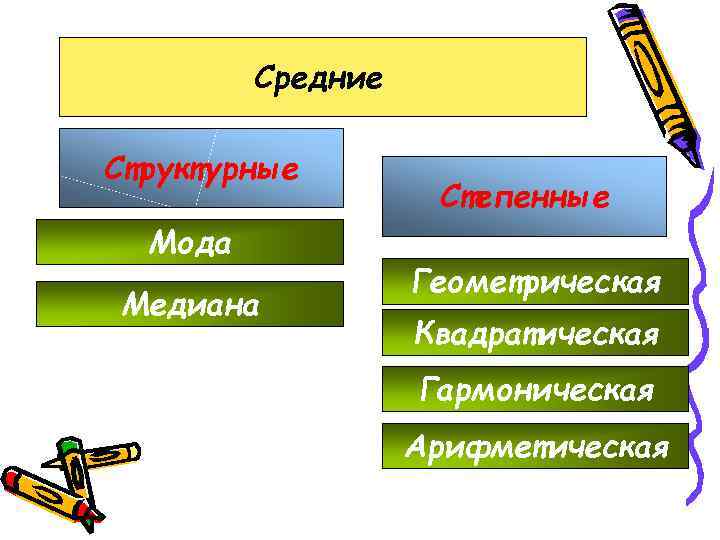 Средние

Структурные

Мода

Медиана

Степенные

Геометрическая

Квадратическая

Гармоническая

Арифметическая